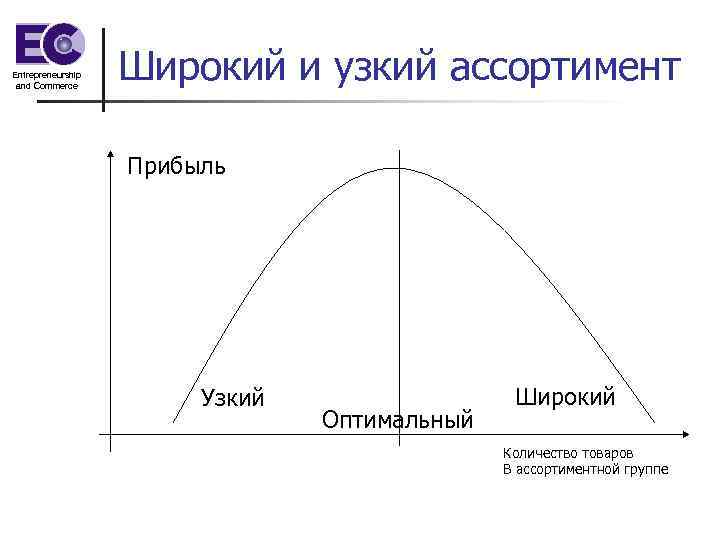 EC
Entrepreneurship and Commerce

Широкий и узкий ассортимент

Прибыль

Узкий

Оптимальный

Широкий

Количество товаров
В ассортиментной группе